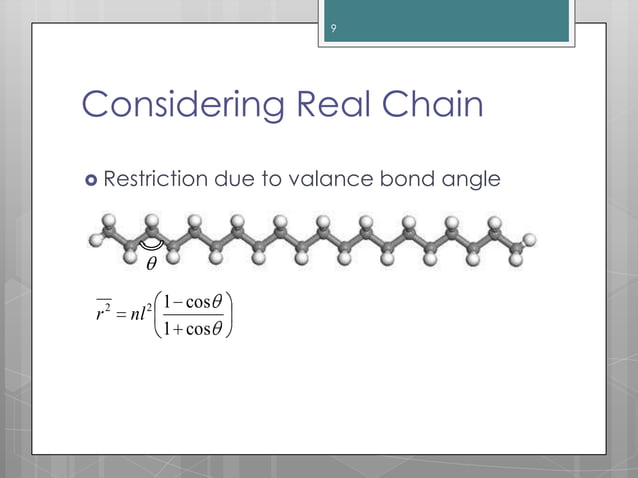 9

Considering Real Chain

Restriction due to valance bond angle

$\theta$

$\overline{r^2} = nl^2\left(\frac{1-\cos\theta}{1+\cos\theta}\right)$